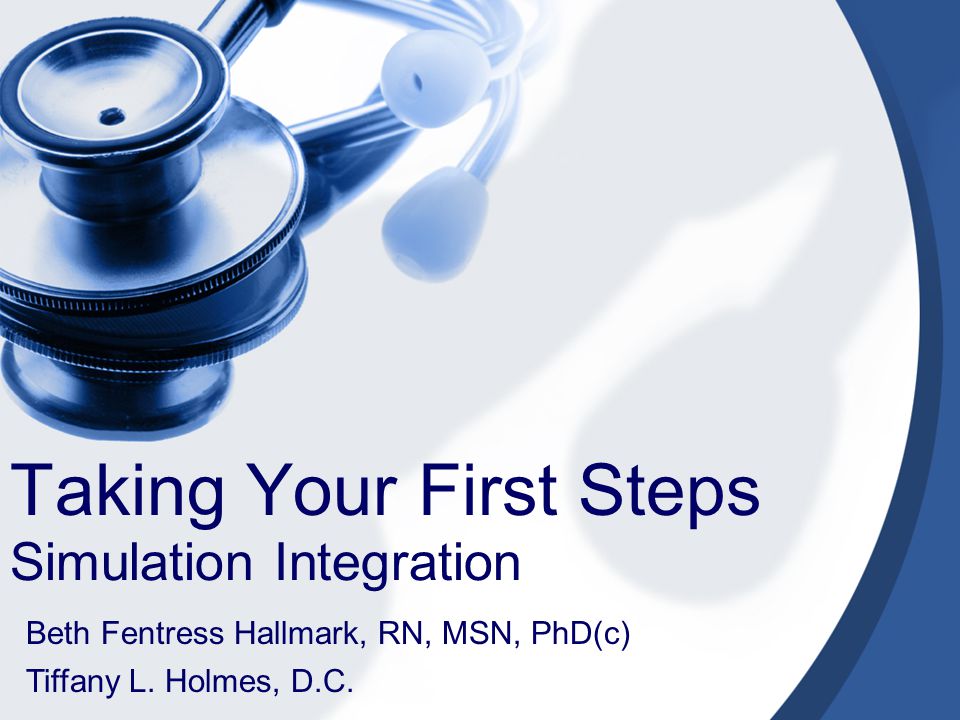 Taking Your First Steps
Simulation Integration

Beth Fentress Hallmark, RN, MSN, PhD(c)
Tiffany L. Holmes, D.C.